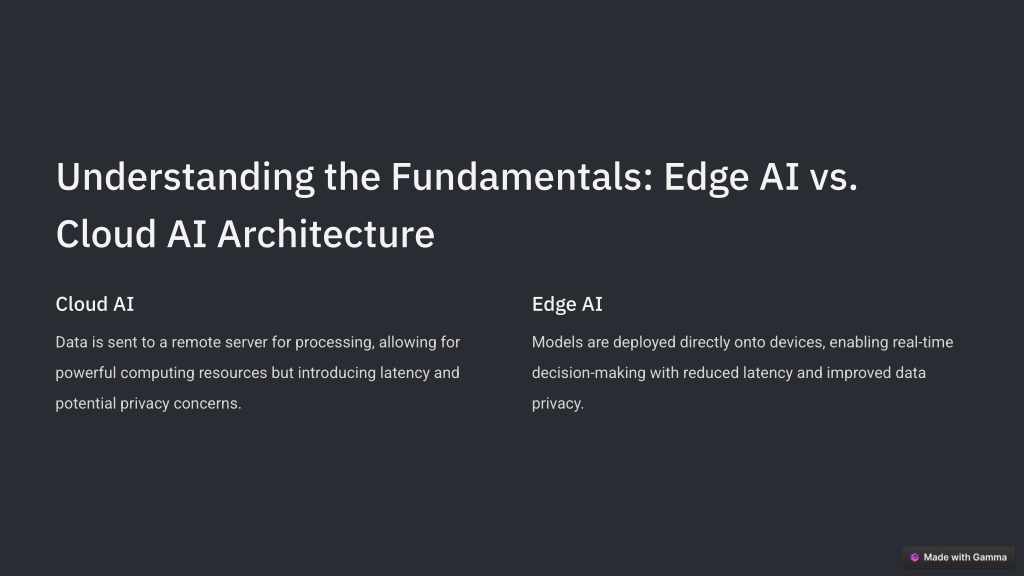 Understanding the Fundamentals: Edge AI vs. Cloud AI Architecture

Cloud AI

Data is sent to a remote server for processing, allowing for powerful computing resources but introducing latency and potential privacy concerns.

Edge AI

Models are deployed directly onto devices, enabling real-time decision-making with reduced latency and improved data privacy.

Made with Gamma